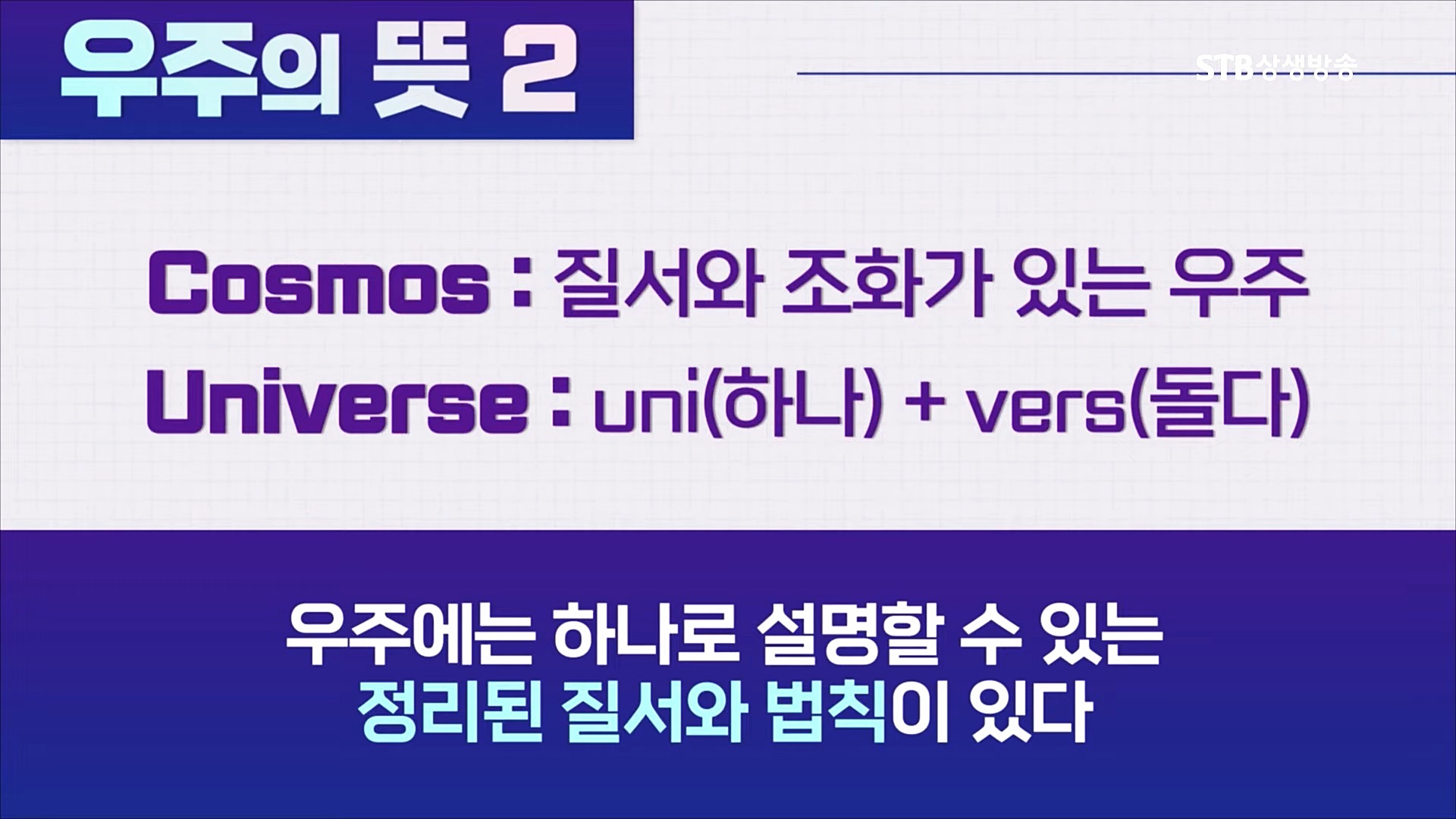 우주의 뜻 2

STB 상생방송

Cosmos : 질서와 조화가 있는 우주
Universe : uni(하나) + vers(돌다)

우주에는 하나로 설명할 수 있는
정리된 질서와 법칙이 있다